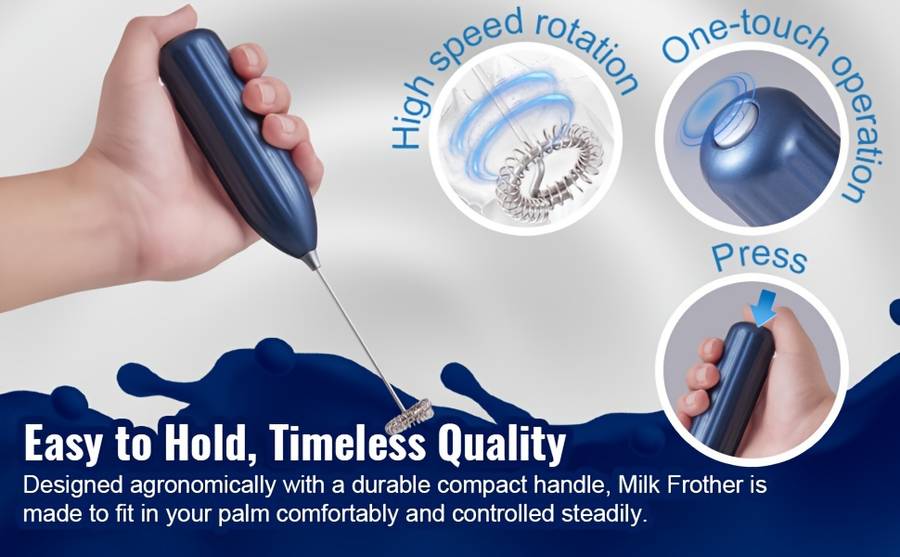 High speed rotation

One-touch operation

Press

Easy to Hold, Timeless Quality

Designed agronomically with a durable compact handle, Milk Frother is made to fit in your palm comfortably and controlled steadily.